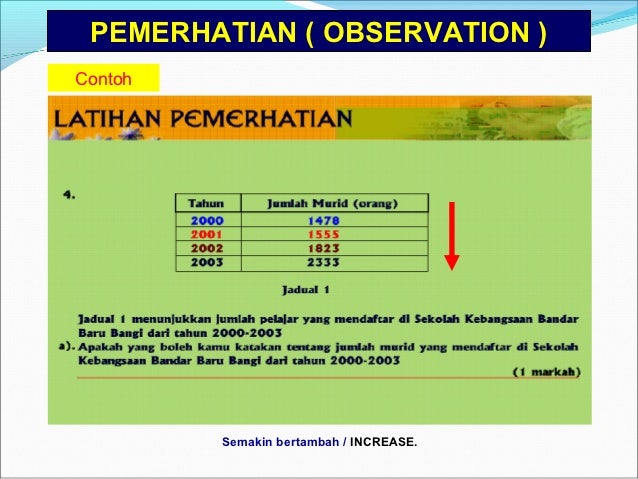 PEMERHATIAN ( OBSERVATION )

Contoh

LATIHAN PEMERHATIAN

4.

| Tahun | Jumlah Murid (orang) |
|---|---|
| 2000 | 1478 |
| 2001 | 1555 |
| 2002 | 1823 |
| 2003 | 2333 |

Jadual 1

Jadual 1 menunjukkan jumlah pelajar yang mendaftar di Sekolah Kebangsaan Bandar Baru Bangi dari tahun 2000-2003

a). Apakah yang boleh kamu katakan tentang jumlah murid yang mendaftar di Sekolah Kebangsaan Bandar Baru Bangi dari tahun 2000-2003

(1 markah)

Semakin bertambah / INCREASE.